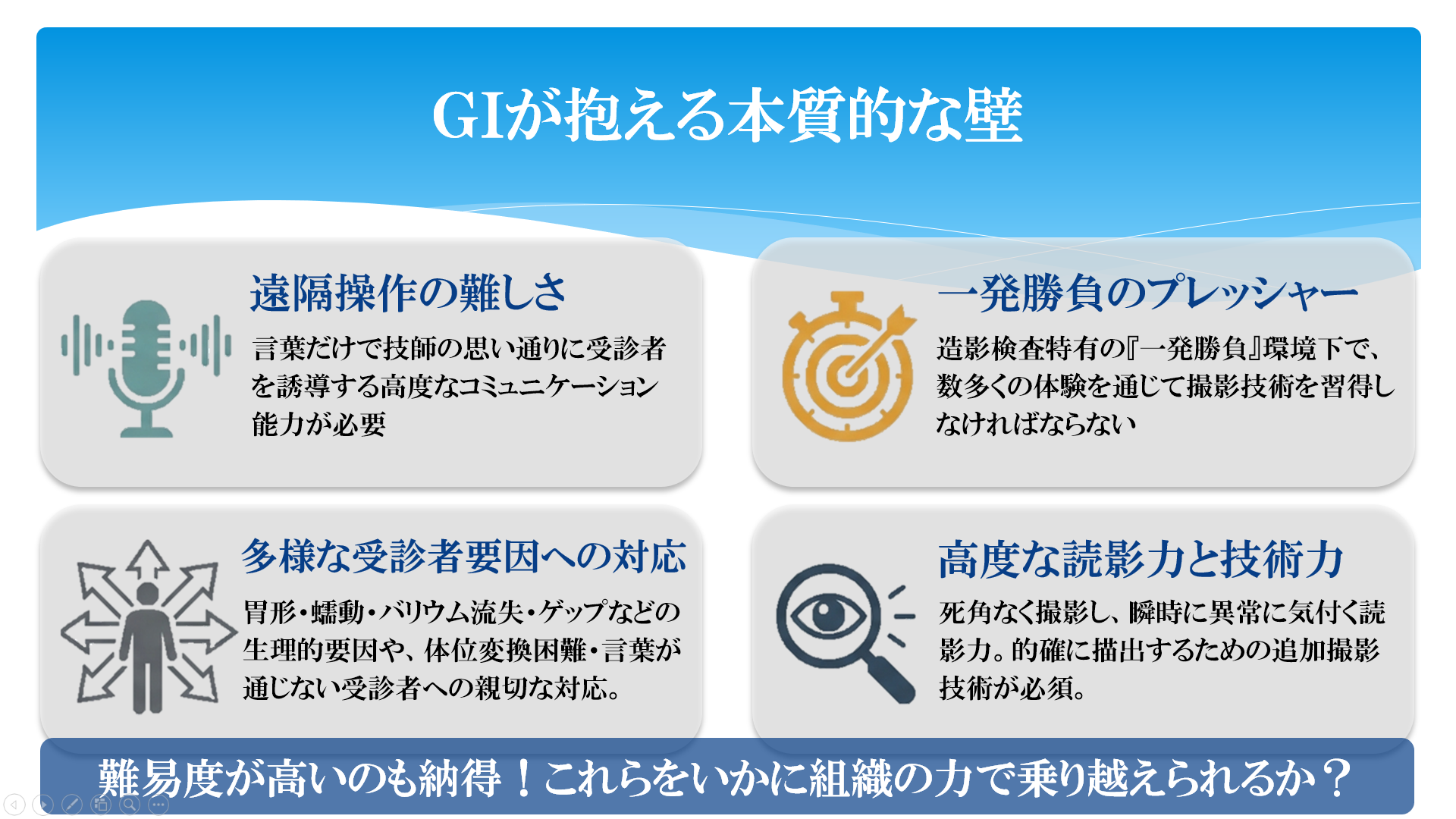 GIが抱える本質的な壁

遠隔操作の難しさ

言葉だけで技師の思い通りに受診者を誘導する高度なコミュニケーション能力が必要

一発勝負のプレッシャー

造影検査特有の『一発勝負』環境下で、数多くの体験を通じて撮影技術を習得しなければならない

多様な受診者要因への対応

胃形・蠕動・バリウム流失・ゲップなどの生理的要因や、体位変換困難・言葉が通じない受診者への親切な対応。

高度な読影力と技術力

死角なく撮影し、瞬時に異常に気付く読影力。的確に描出するための追加撮影技術が必須。

難易度が高いのも納得！これらをいかに組織の力で乗り越えられるか？